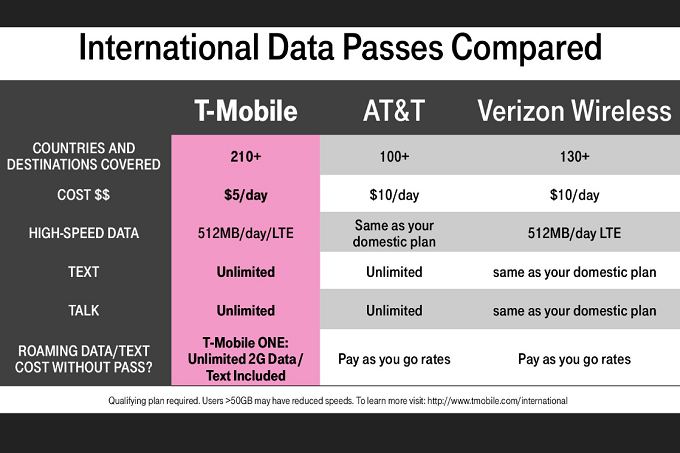 International Data Passes Compared

| | T-Mobile | AT&T | Verizon Wireless |
|---|---|---|---|
| COUNTRIES AND DESTINATIONS COVERED | 210+ | 100+ | 130+ |
| COST $$ | $5/day | $10/day | $10/day |
| HIGH-SPEED DATA | 512MB/day/LTE | Same as your domestic plan | 512MB/day LTE |
| TEXT | Unlimited | Unlimited | same as your domestic plan |
| TALK | Unlimited | Unlimited | same as your domestic plan |
| ROAMING DATA/TEXT COST WITHOUT PASS? | T-Mobile ONE: Unlimited 2G Data / Text Included | Pay as you go rates | Pay as you go rates |

Qualifying plan required. Users >50GB may have reduced speeds. To learn more visit: http://www.tmobile.com/international